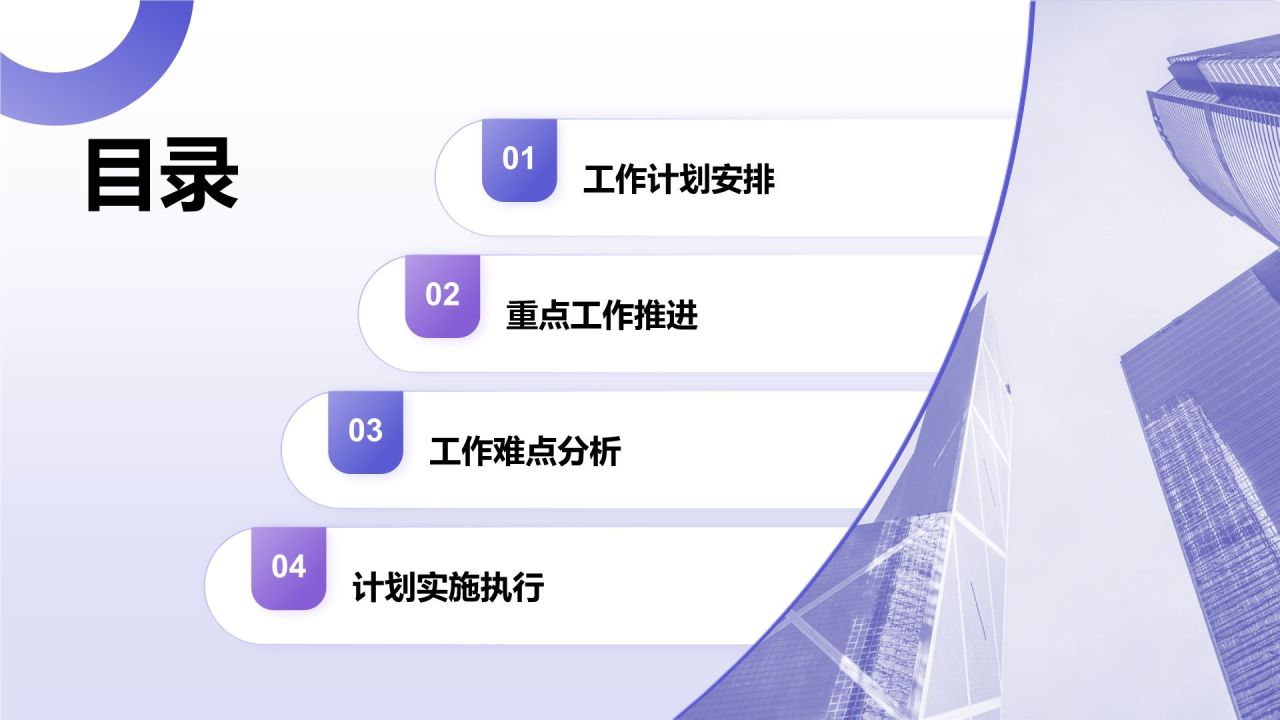 目录

01 工作计划安排

02 重点工作推进

03 工作难点分析

04 计划实施执行